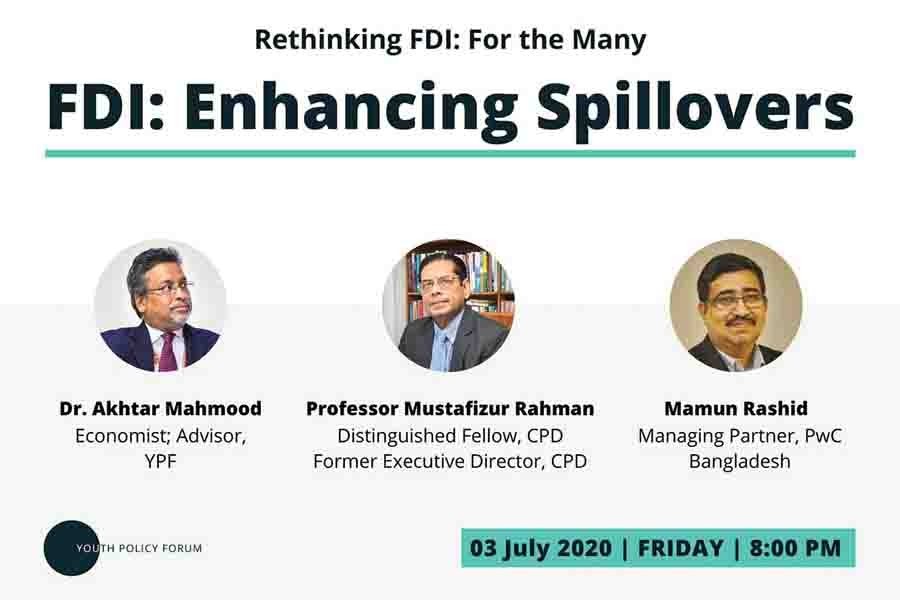 Rethinking FDI: For the Many

FDI: Enhancing Spillovers

Dr. Akhtar Mahmood
Economist; Advisor, YPF

Professor Mustafizur Rahman
Distinguished Fellow, CPD
Former Executive Director, CPD

Mamun Rashid
Managing Partner, PwC Bangladesh

YOUTH POLICY FORUM

03 July 2020 | FRIDAY | 8:00 PM